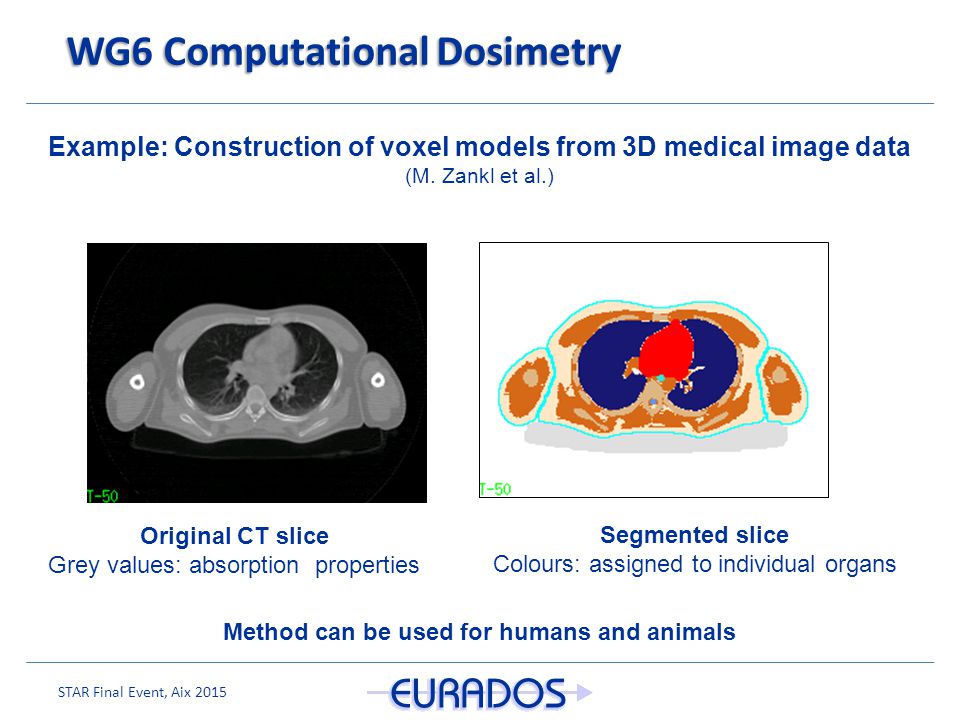 WG6 Computational Dosimetry

Example: Construction of voxel models from 3D medical image data
(M. Zankl et al.)

T-50

T-50

Original CT slice
Grey values: absorption properties

Segmented slice
Colours: assigned to individual organs

Method can be used for humans and animals

STAR Final Event, Aix 2015

EURADOS